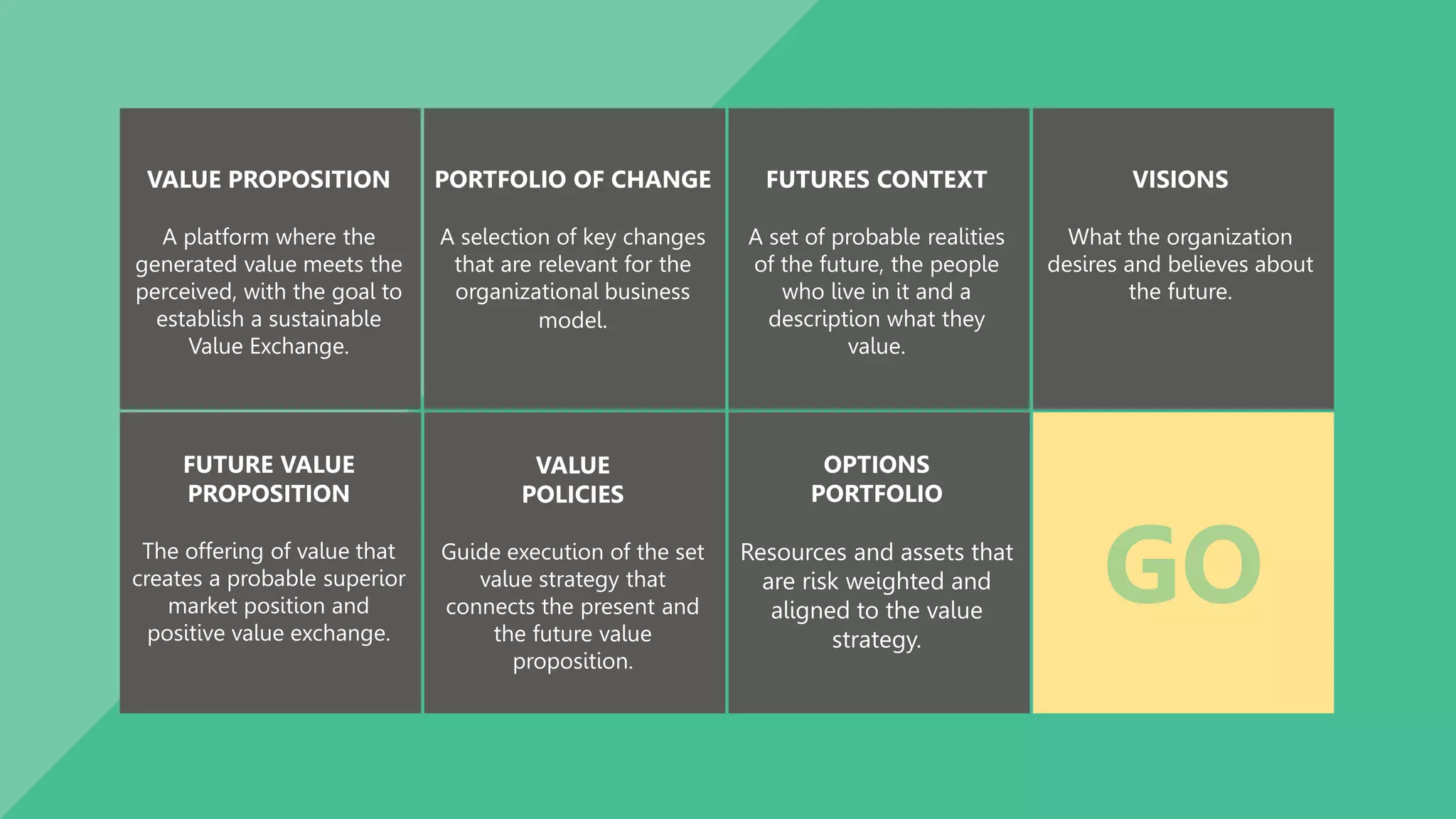 VALUE PROPOSITION

A platform where the generated value meets the perceived, with the goal to establish a sustainable Value Exchange.

PORTFOLIO OF CHANGE

A selection of key changes that are relevant for the organizational business model.

FUTURES CONTEXT

A set of probable realities of the future, the people who live in it and a description what they value.

VISIONS

What the organization desires and believes about the future.

FUTURE VALUE PROPOSITION

The offering of value that creates a probable superior market position and positive value exchange.

VALUE POLICIES

Guide execution of the set value strategy that connects the present and the future value proposition.

OPTIONS PORTFOLIO

Resources and assets that are risk weighted and aligned to the value strategy.

GO